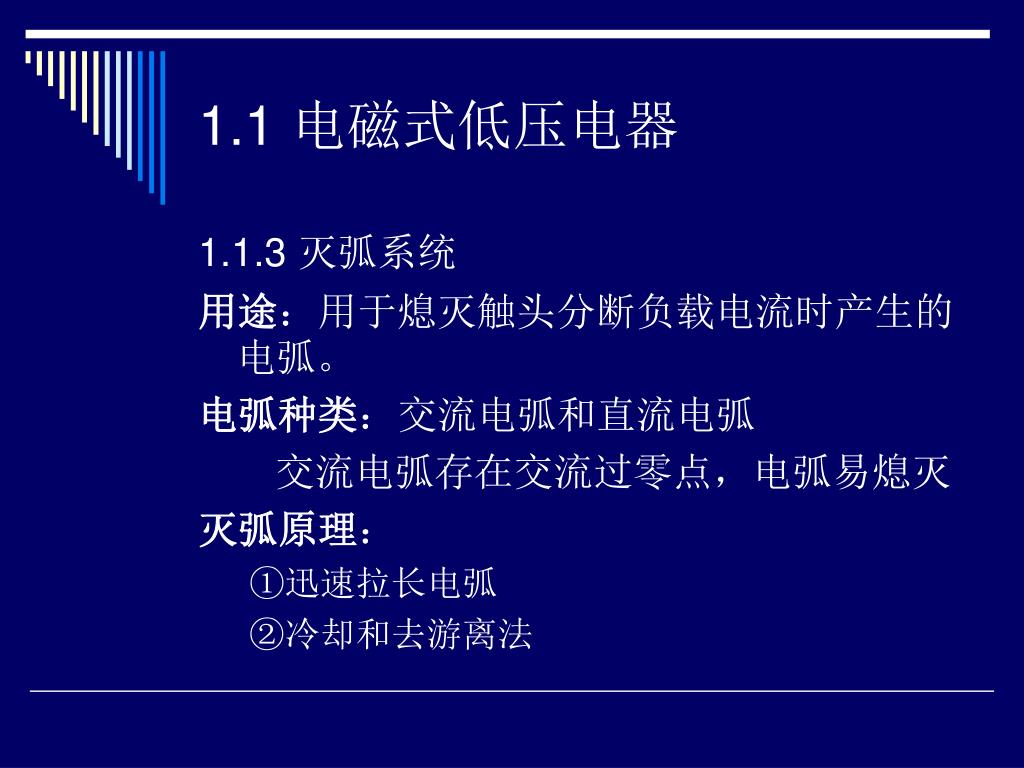 1.1 电磁式低压电器

1.1.3 灭弧系统

用途：用于熄灭触头分断负载电流时产生的电弧。

电弧种类：交流电弧和直流电弧

交流电弧存在交流过零点，电弧易熄灭

灭弧原理：

①迅速拉长电弧

②冷却和去游离法